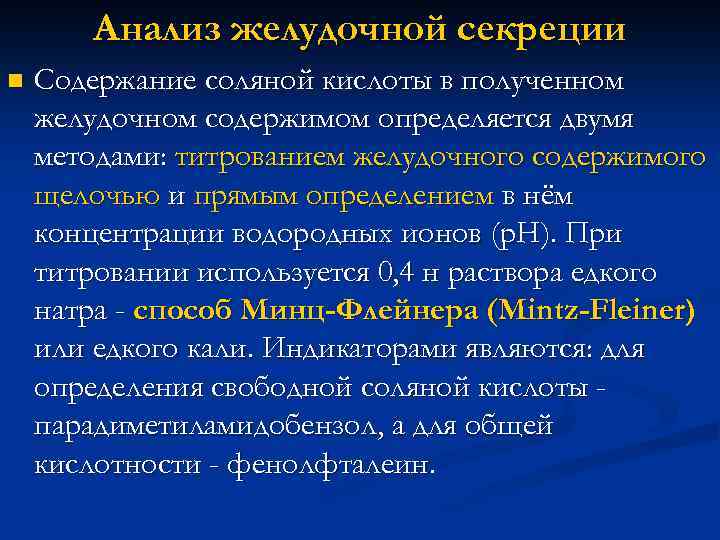 Анализ желудочной секреции

Содержание соляной кислоты в полученном желудочном содержимом определяется двумя методами: титрованием желудочного содержимого щелочью и прямым определением в нём концентрации водородных ионов (рН). При титровании используется 0,4 н раствора едкого натра - способ Минц-Флейнера (Mintz-Fleiner) или едкого кали. Индикаторами являются: для определения свободной соляной кислоты - парадиметиламидобензол, а для общей кислотности - фенолфталеин.